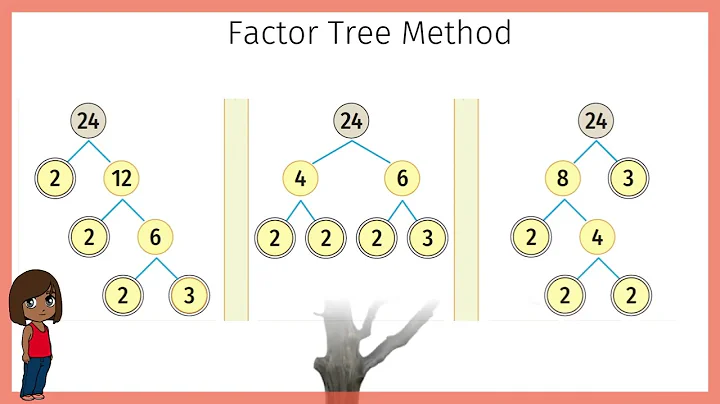 Factor Tree Method

24
2 12
2 6
2 3

24
4 6
2 2 2 3

24
8 3
2 4
2 2